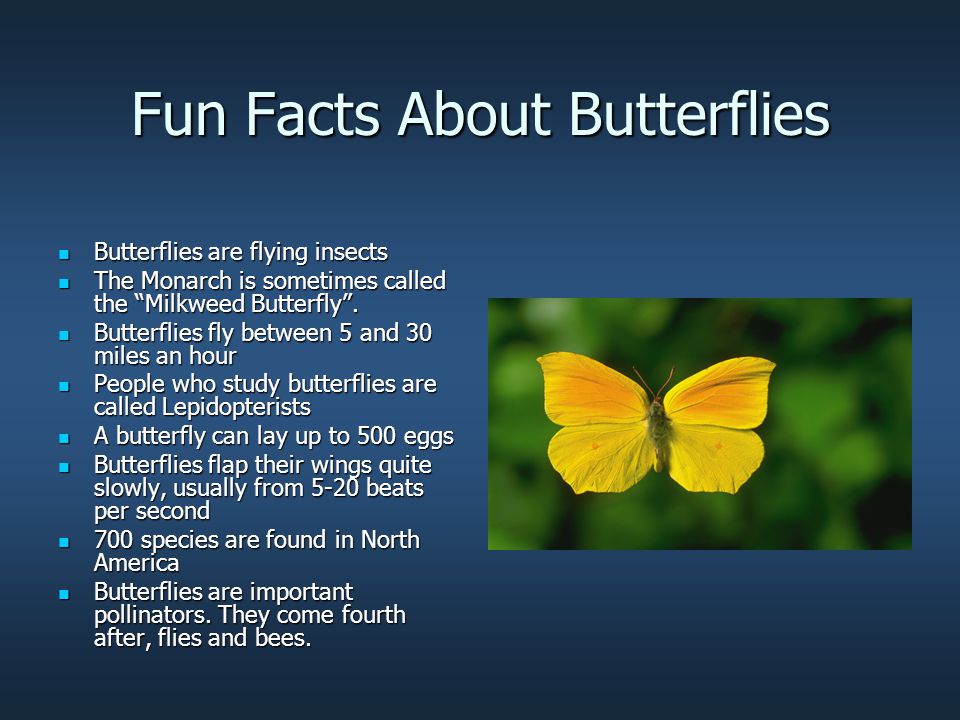 Fun Facts About Butterflies

- Butterflies are flying insects
- The Monarch is sometimes called the “Milkweed Butterfly”.
- Butterflies fly between 5 and 30 miles an hour
- People who study butterflies are called Lepidopterists
- A butterfly can lay up to 500 eggs
- Butterflies flap their wings quite slowly, usually from 5-20 beats per second
- 700 species are found in North America
- Butterflies are important pollinators. They come fourth after, flies and bees.